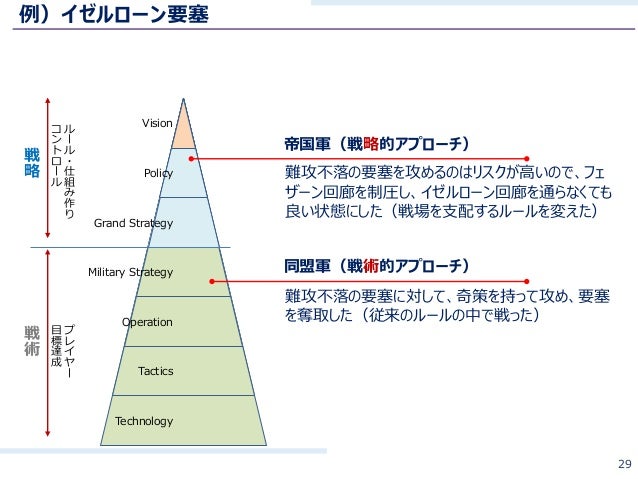 例）イゼルローン要塞

戦略

ルール・仕組み作り
コントロール

戦術

プレイヤー
目標達成

Vision

Policy

Grand Strategy

Military Strategy

Operation

Tactics

Technology

帝国軍（戦略的アプローチ）

難攻不落の要塞を攻めるのはリスクが高いので、フェザーン回廊を制圧し、イゼルローン回廊を通らなくても良い状態にした（戦場を支配するルールを変えた）

同盟軍（戦術的アプローチ）

難攻不落の要塞に対して、奇策を持って攻め、要塞を奪取した（従来のルールの中で戦った）

29